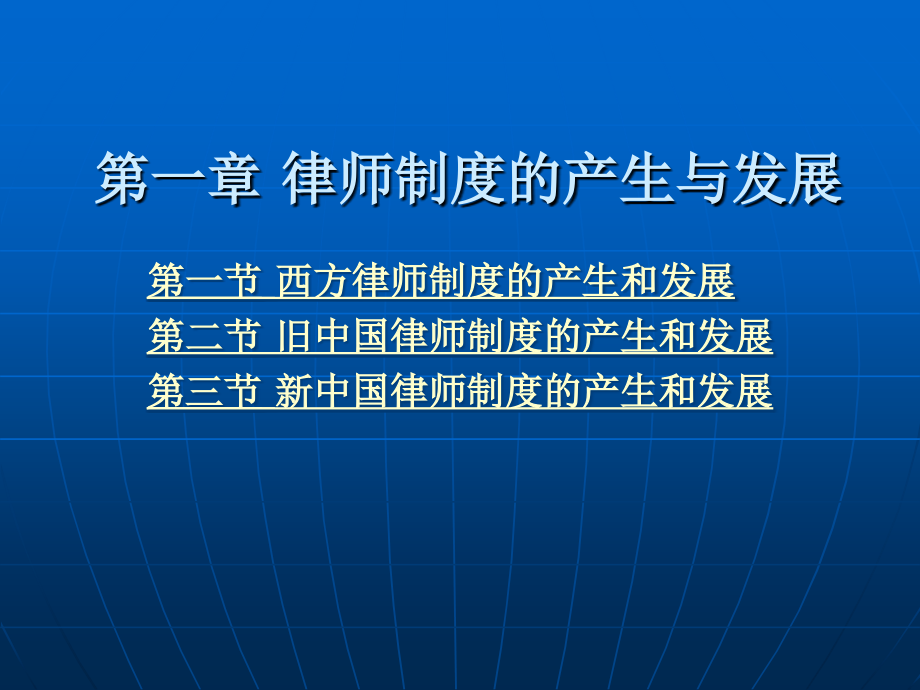 第一章 律师制度的产生与发展

第一节 西方律师制度的产生和发展
第二节 旧中国律师制度的产生和发展
第三节 新中国律师制度的产生和发展